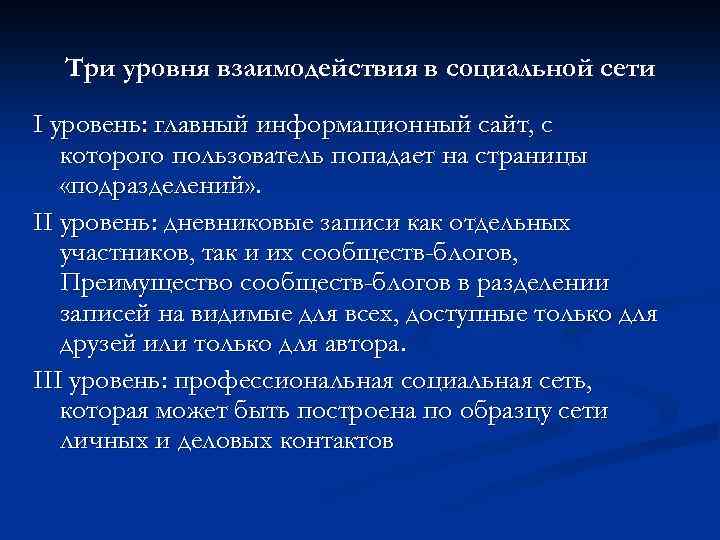 Три уровня взаимодействия в социальной сети

I уровень: главный информационный сайт, с которого пользователь попадает на страницы «подразделений».

II уровень: дневниковые записи как отдельных участников, так и их сообществ-блогов, Преимущество сообществ-блогов в разделении записей на видимые для всех, доступные только для друзей или только для автора.

III уровень: профессиональная социальная сеть, которая может быть построена по образцу сети личных и деловых контактов